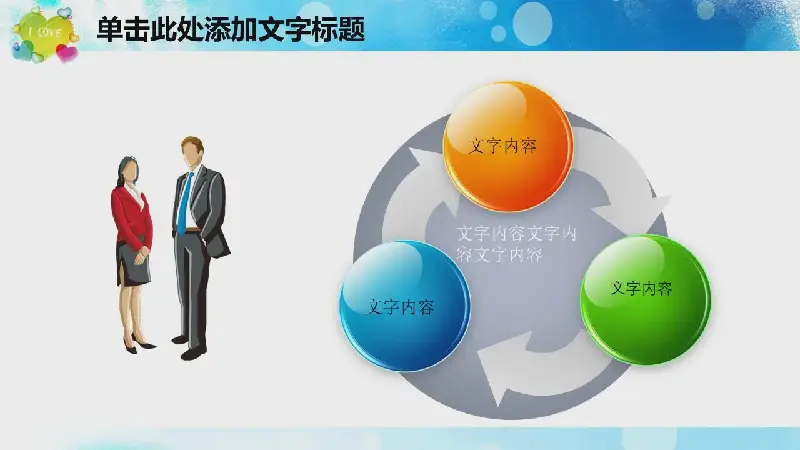 I LOVE

单击此处添加文字标题

文字内容

文字内容文字内容文字内容

文字内容

文字内容